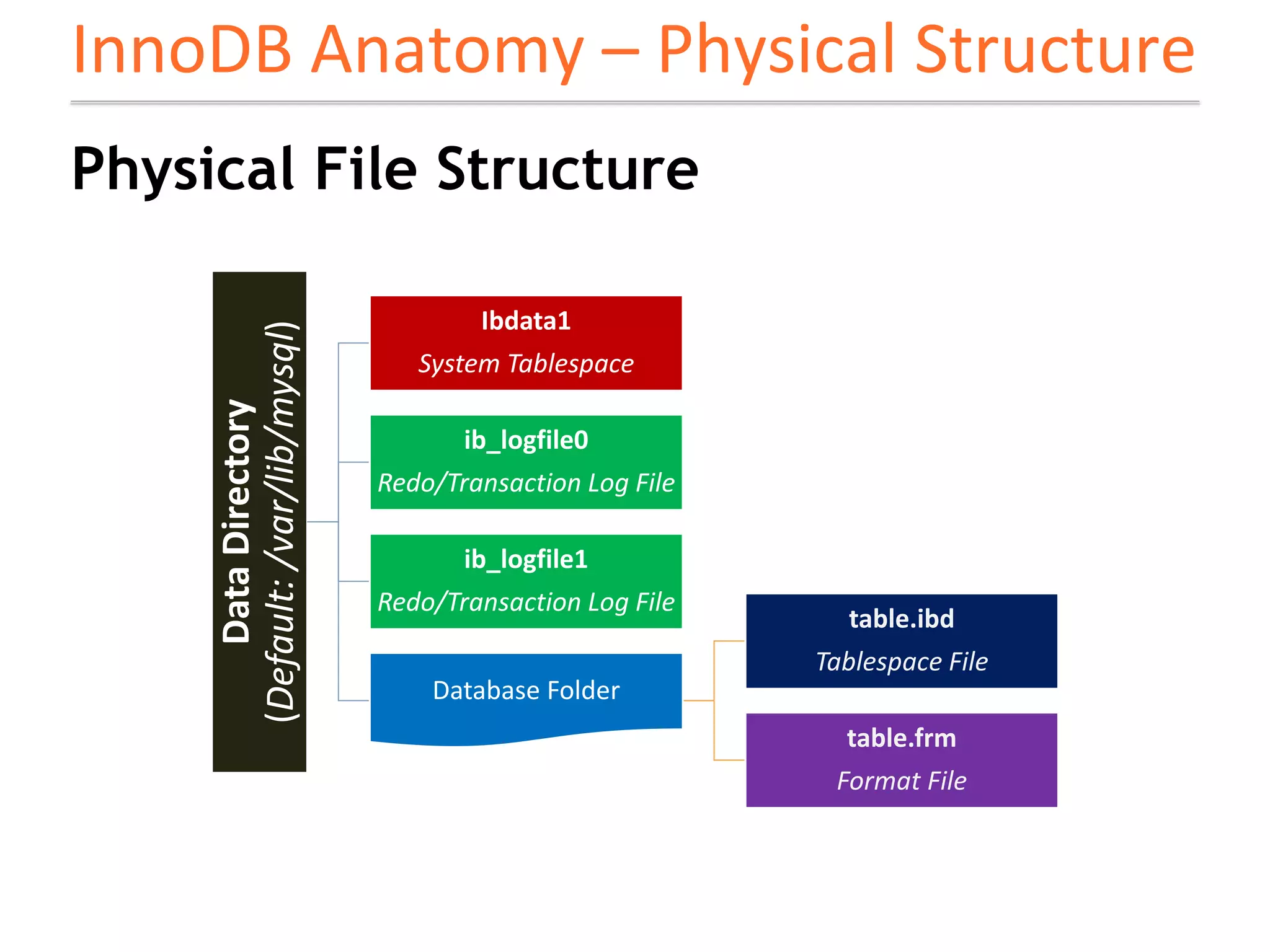 InnoDB Anatomy – Physical Structure

Physical File Structure

Data Directory
(Default: /var/lib/mysql)

Ibdata1
System Tablespace

ib_logfile0
Redo/Transaction Log File

ib_logfile1
Redo/Transaction Log File

Database Folder

table.ibd
Tablespace File

table.frm
Format File